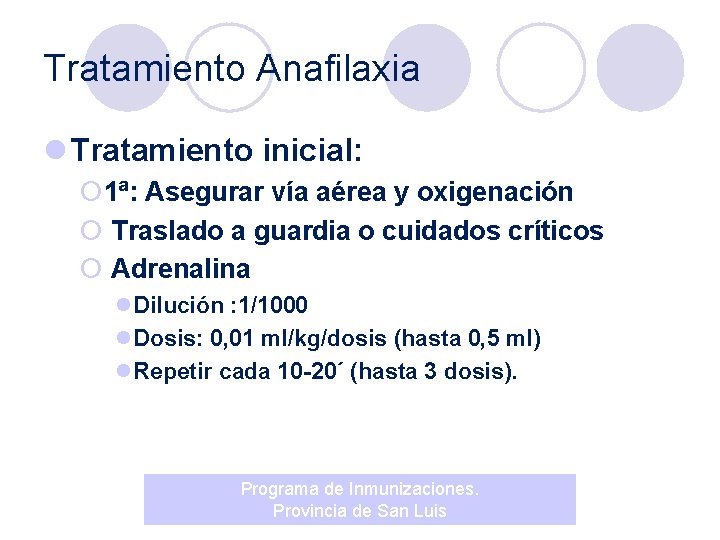 Tratamiento Anafilaxia

Tratamiento inicial:

1ª: Asegurar vía aérea y oxigenación

Traslado a guardia o cuidados críticos

Adrenalina

Dilución :1/1000

Dosis: 0,01 ml/kg/dosis (hasta 0,5 ml)

Repetir cada 10-20´ (hasta 3 dosis).

Programa de Inmunizaciones.
Provincia de San Luis